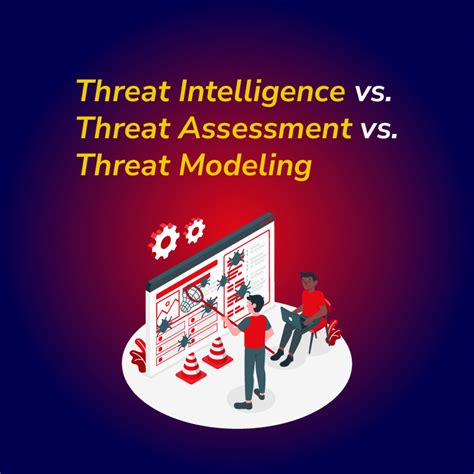 Threat Intelligence vs.
Threat Assessment vs.
Threat Modeling